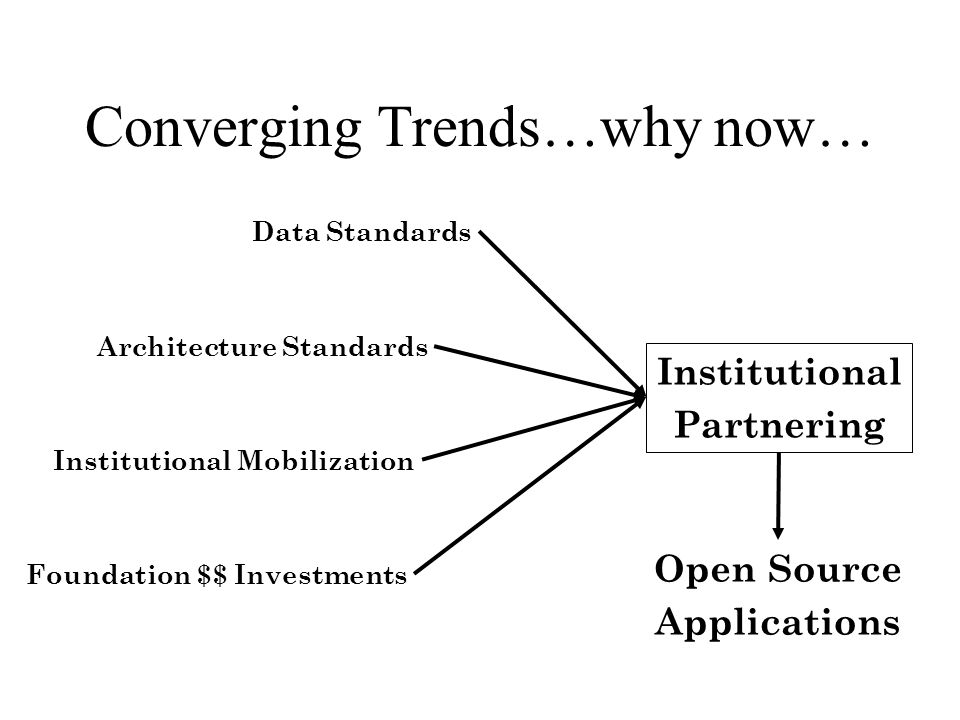 Converging Trends…why now…

Data Standards

Architecture Standards

Institutional Mobilization

Foundation \$\$ Investments

Institutional Partnering

Open Source Applications